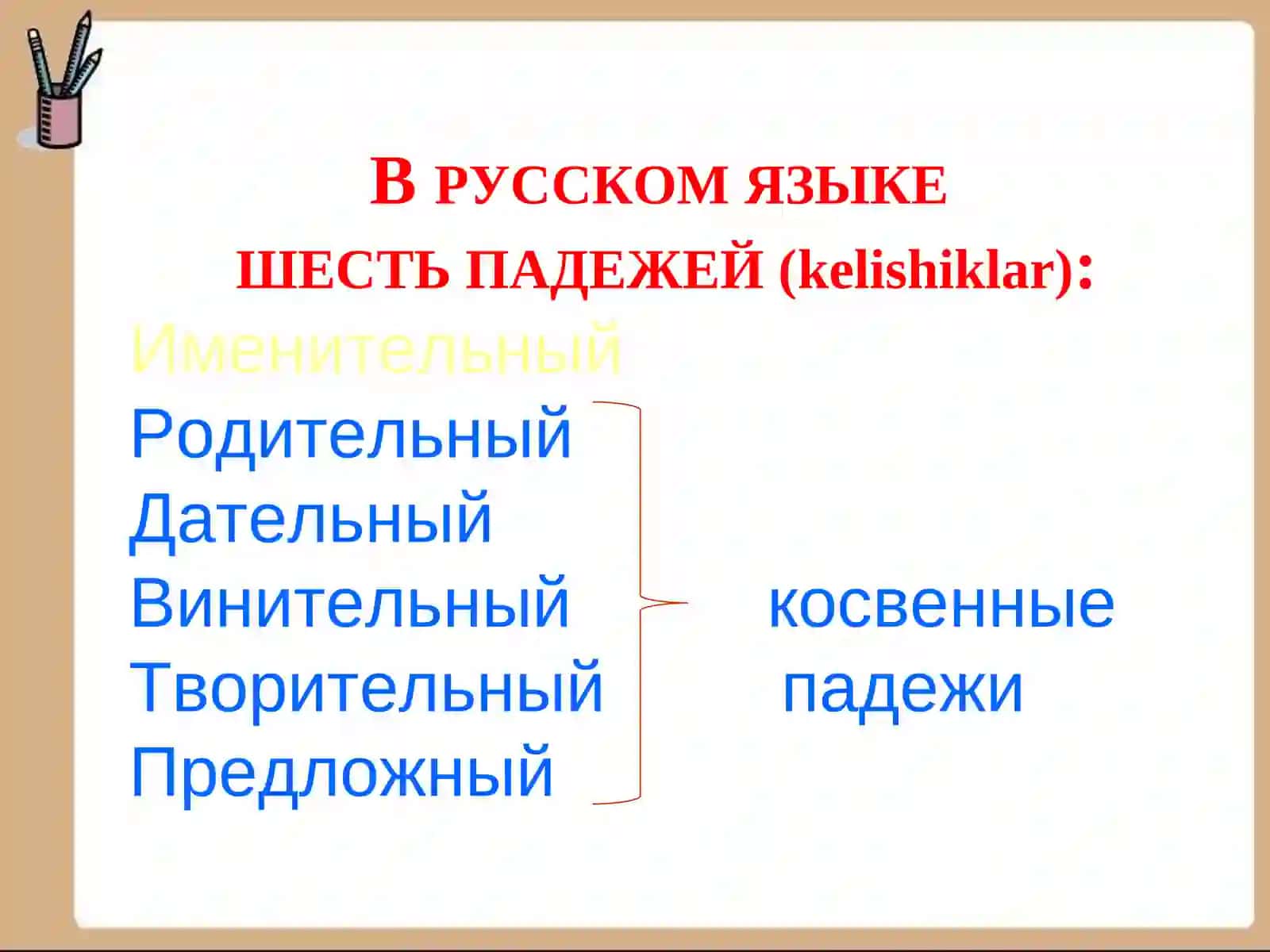 В РУССКОМ ЯЗЫКЕ
ШЕСТЬ ПАДЕЖЕЙ (kelishiklar):

Именительный
Родительный
Дательный
Винительный
Творительный
Предложный

косвенные падежи